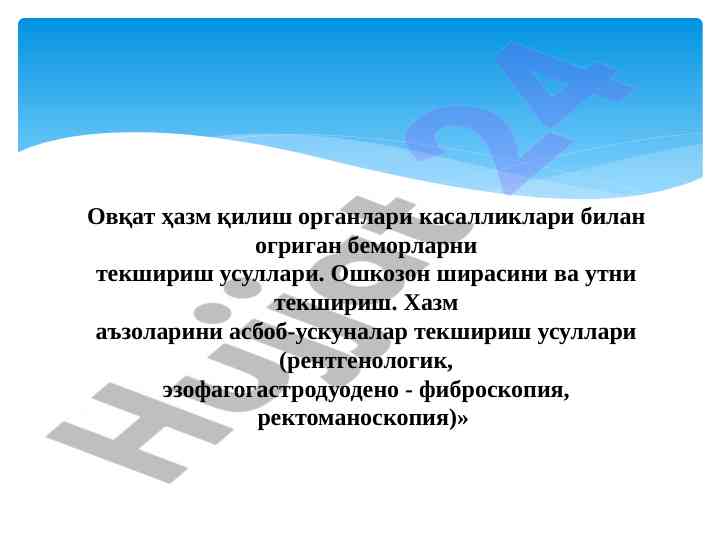 Овқат ҳазм қилиш органлари касалликлари билан огриган беморларни текшириш усуллари. Ошкозон ширасини ва утни текшириш. Хазм аъзоларини асбоб-ускуналар текшириш усуллари (рентгенологик, эзофагогастродуодено - фиброскопия, ректоманоскопия)»

Hujjat 24